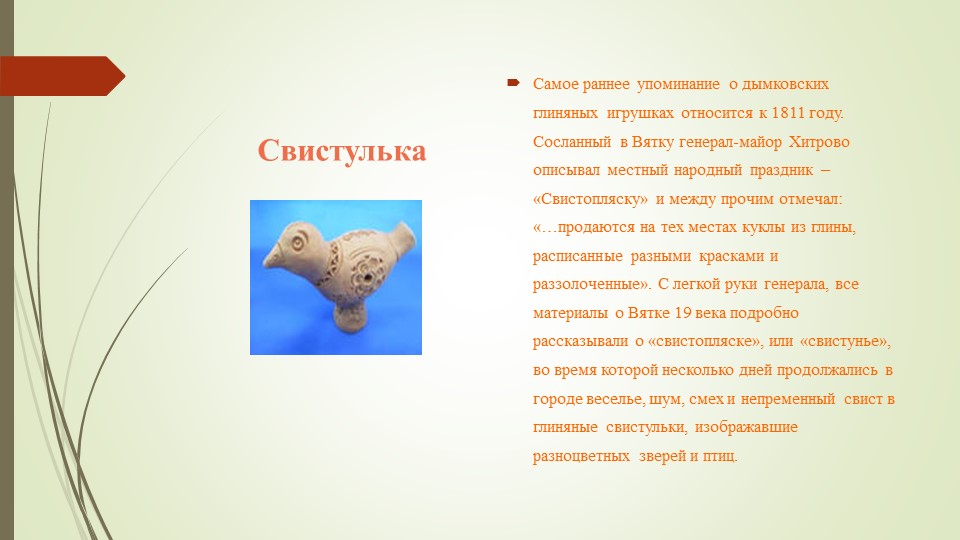 Свистулька

Самое раннее упоминание о дымковских глиняных игрушках относится к 1811 году. Сосланный в Вятку генерал-майор Хитрово описывал местный народный праздник – «Свистопляску» и между прочим отмечал: «…продаются на тех местах куклы из глины, расписанные разными красками и раззолоченные». С легкой руки генерала, все материалы о Вятке 19 века подробно рассказывали о «свистопляске», или «свистунье», во время которой несколько дней продолжались в городе веселье, шум, смех и непременный свист в глиняные свистульки, изображавшие разноцветных зверей и птиц.